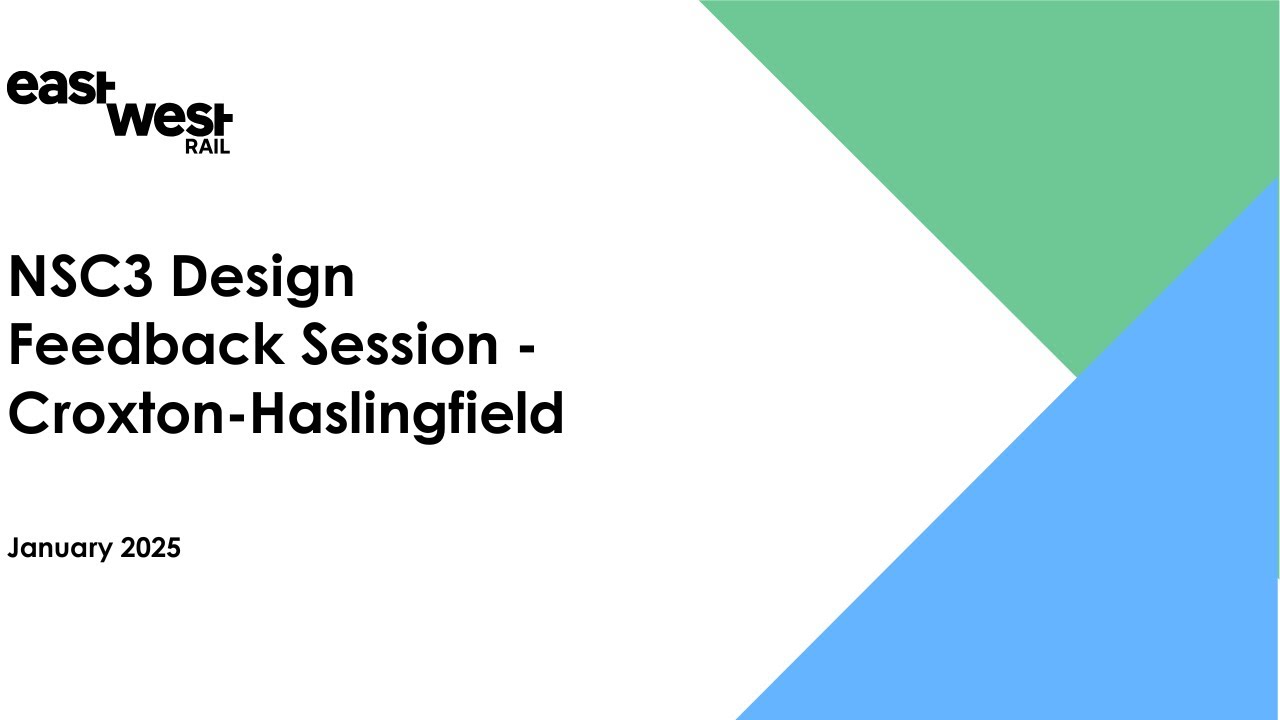 east west RAIL

NSC3 Design Feedback Session - Croxton-Haslingfield

January 2025